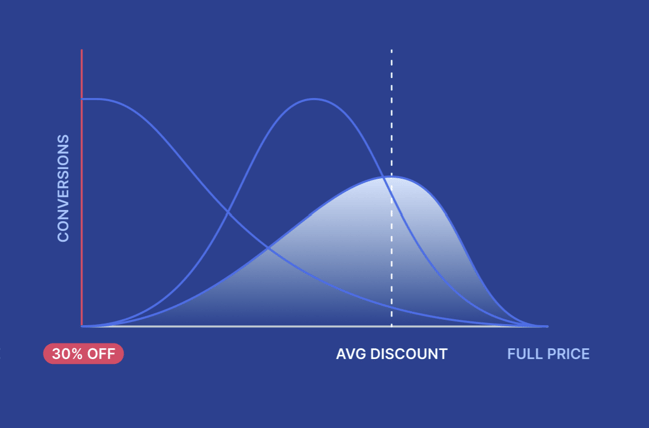 CONVERSIONS

30% OFF

AVG DISCOUNT

FULL PRICE